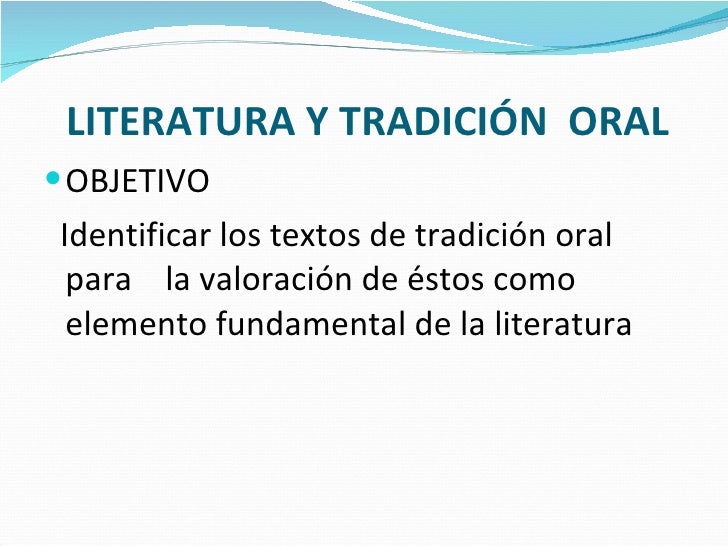 LITERATURA Y TRADICIÓN ORAL

OBJETIVO

Identificar los textos de tradición oral para la valoración de éstos como elemento fundamental de la literatura